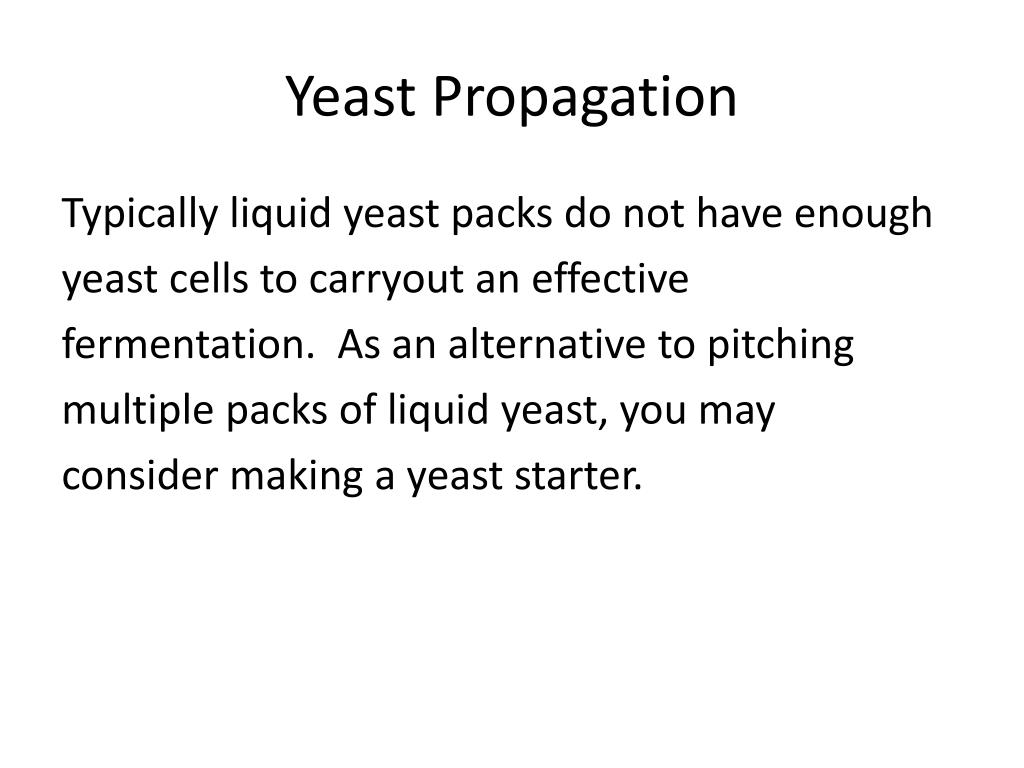 Yeast Propagation

Typically liquid yeast packs do not have enough yeast cells to carryout an effective fermentation.  As an alternative to pitching multiple packs of liquid yeast, you may consider making a yeast starter.